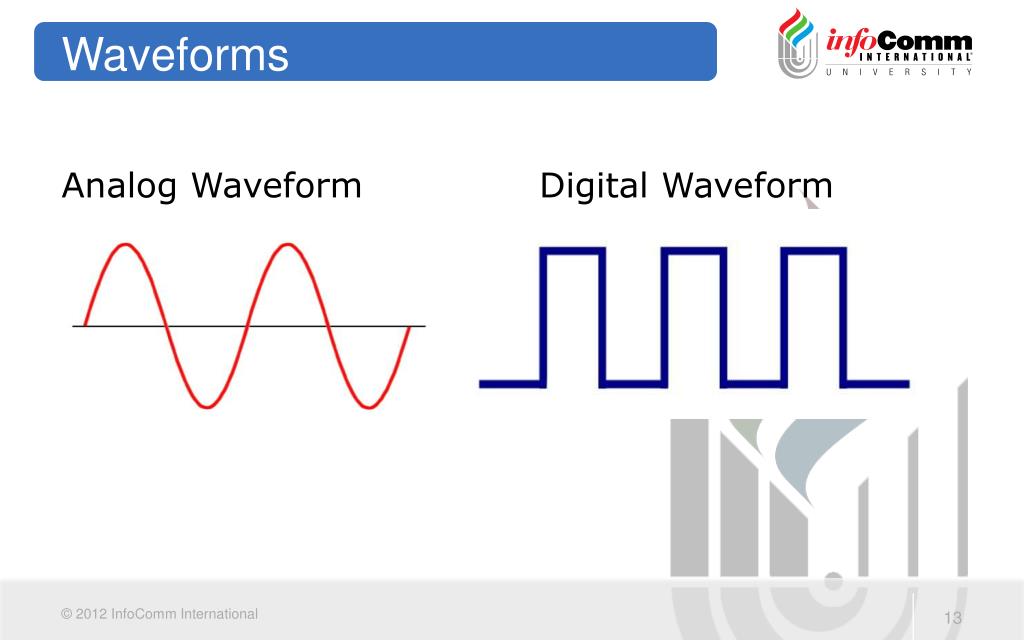 Waveforms

infoComm INTERNATIONAL UNIVERSITY

Analog Waveform

Digital Waveform

© 2012 InfoComm International

13